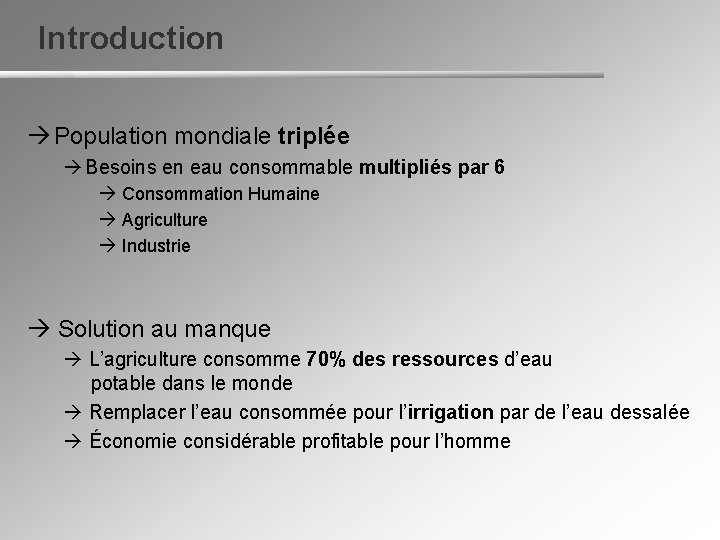 Introduction

→ Population mondiale triplée

→ Besoins en eau consommable multipliés par 6

→ Consommation Humaine

→ Agriculture

→ Industrie

→ Solution au manque

→ L'agriculture consomme 70% des ressources d'eau potable dans le monde

→ Remplacer l'eau consommée pour l'irrigation par de l'eau dessalée

→ Économie considérable profitable pour l'homme